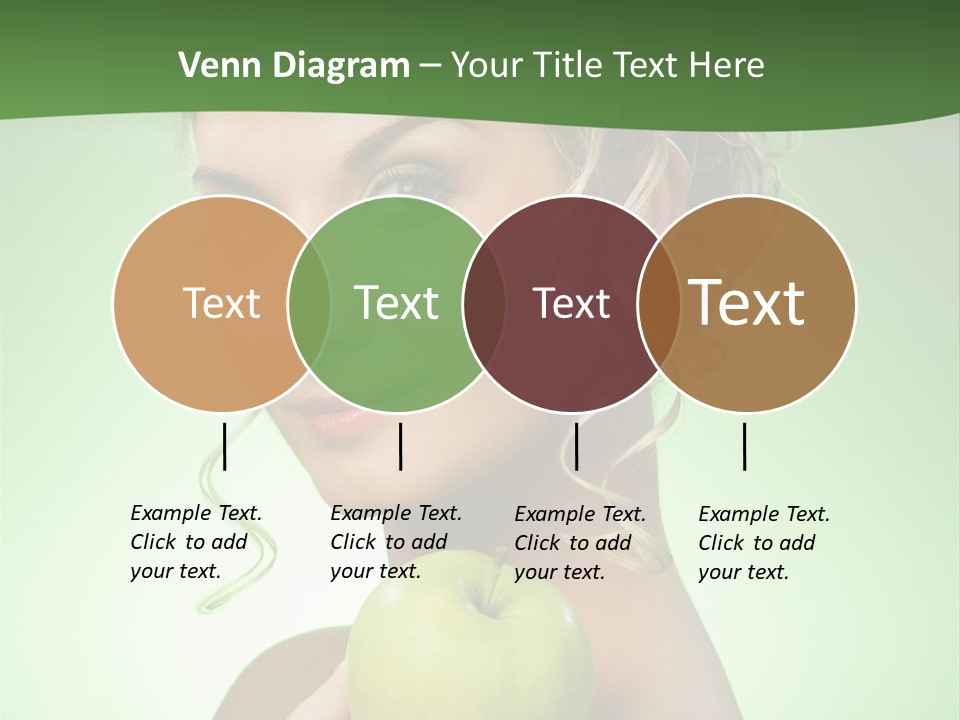 Venn Diagram – Your Title Text Here

Text

Text

Text

Text

Example Text. Click to add your text.

Example Text. Click to add your text.

Example Text. Click to add your text.

Example Text. Click to add your text.